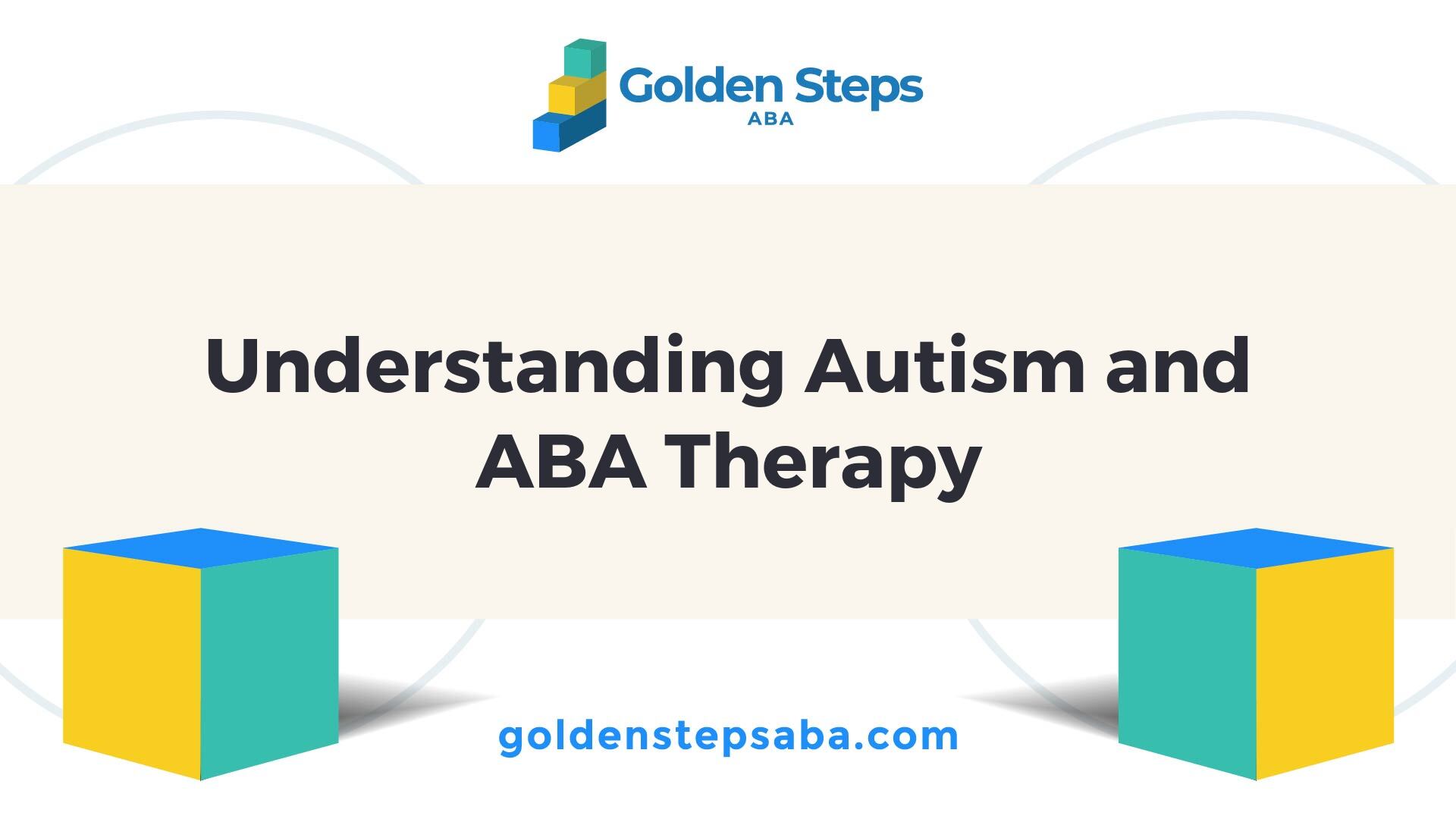 Golden Steps
ABA

Understanding Autism and ABA Therapy

goldenstepsaba.com